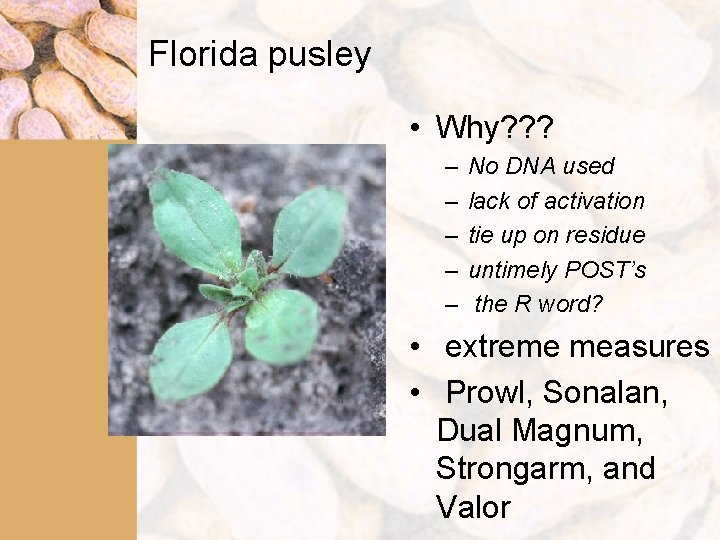 Florida pusley

• Why???
– No DNA used
– lack of activation
– tie up on residue
– untimely POST's
– the R word?
• extreme measures
• Prowl, Sonalan, Dual Magnum, Strongarm, and Valor